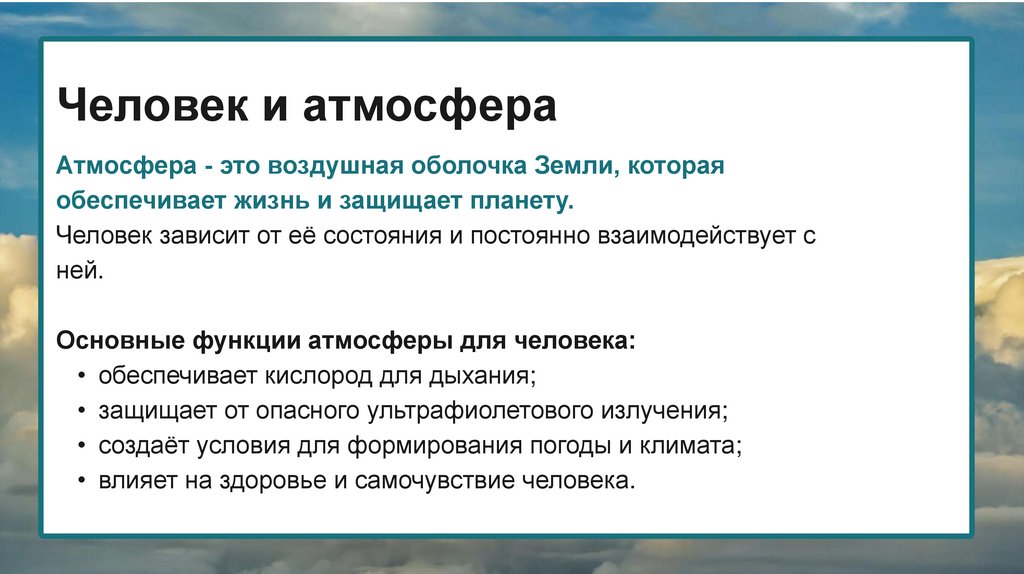 Человек и атмосфера

Атмосфера - это воздушная оболочка Земли, которая обеспечивает жизнь и защищает планету.
Человек зависит от её состояния и постоянно взаимодействует с ней.

Основные функции атмосферы для человека:
• обеспечивает кислород для дыхания;
• защищает от опасного ультрафиолетового излучения;
• создаёт условия для формирования погоды и климата;
• влияет на здоровье и самочувствие человека.